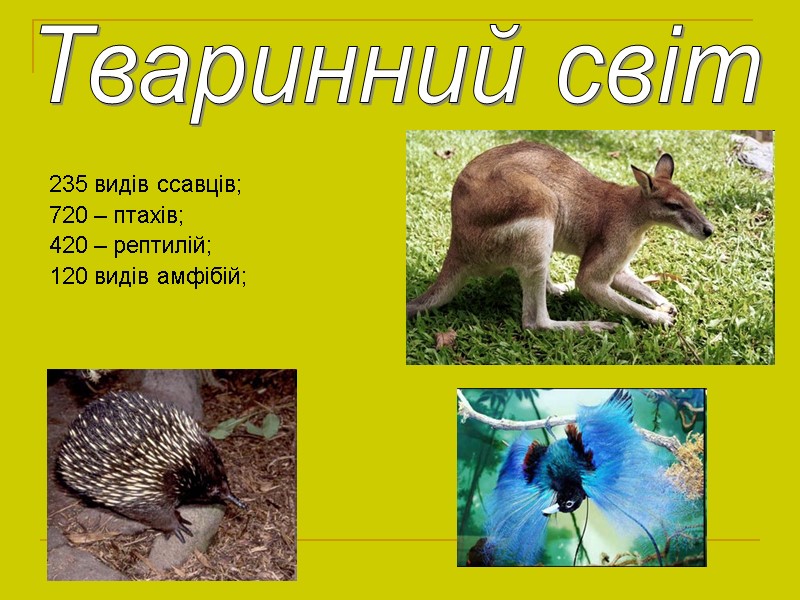 Тваринний світ

235 видів ссавців;
720 – птахів;
420 – рептилій;
120 видів амфібій;